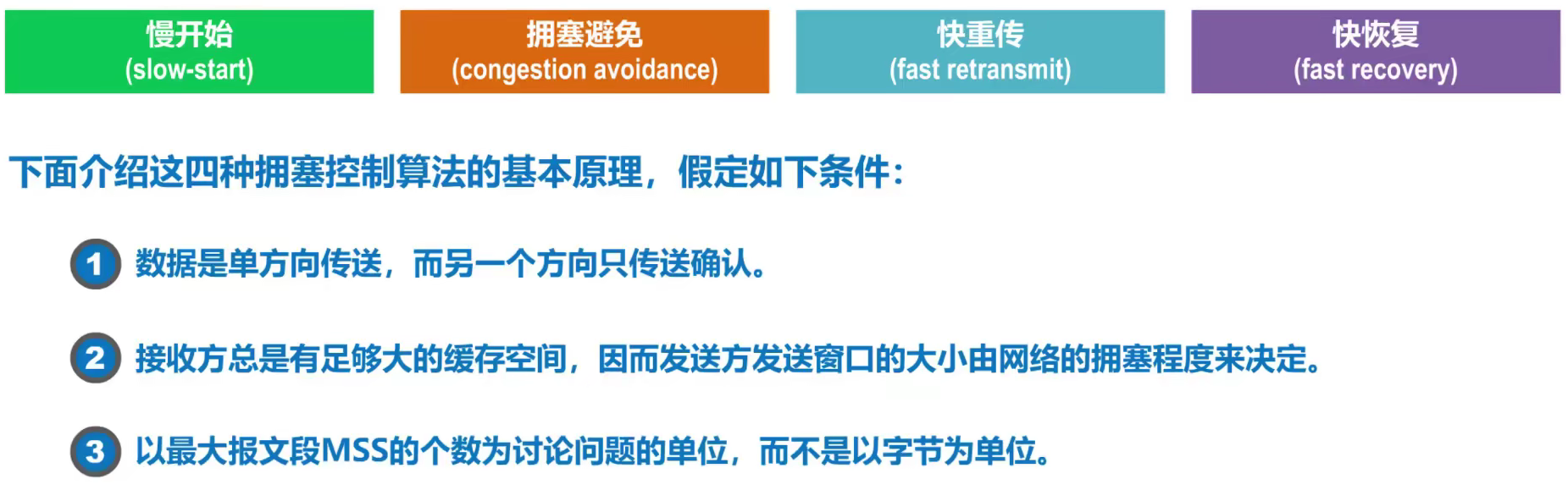 慢开始
(slow-start)

拥塞避免
(congestion avoidance)

快重传
(fast retransmit)

快恢复
(fast recovery)

下面介绍这四种拥塞控制算法的基本原理，假定如下条件：

1 数据是单方向传送，而另一个方向只传送确认。

2 接收方总是有足够大的缓存空间，因而发送方发送窗口的大小由网络的拥塞程度来决定。

3 以最大报文段MSS的个数为讨论问题的单位，而不是以字节为单位。